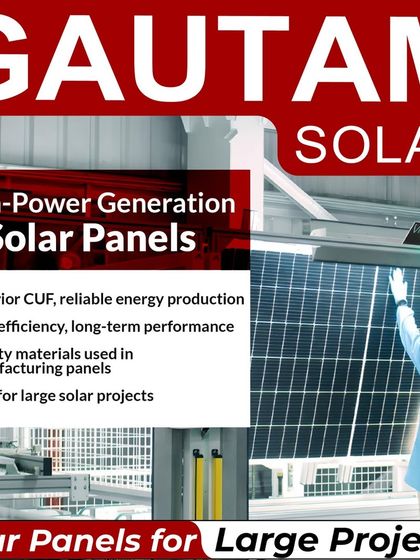 GAUTAM
SOLA

-Power Generation
Solar Panels

rior CUF, reliable energy production
efficiency, long-term performance
ty materials used in facturing panels
for large solar projects

r Panels for Large Proje